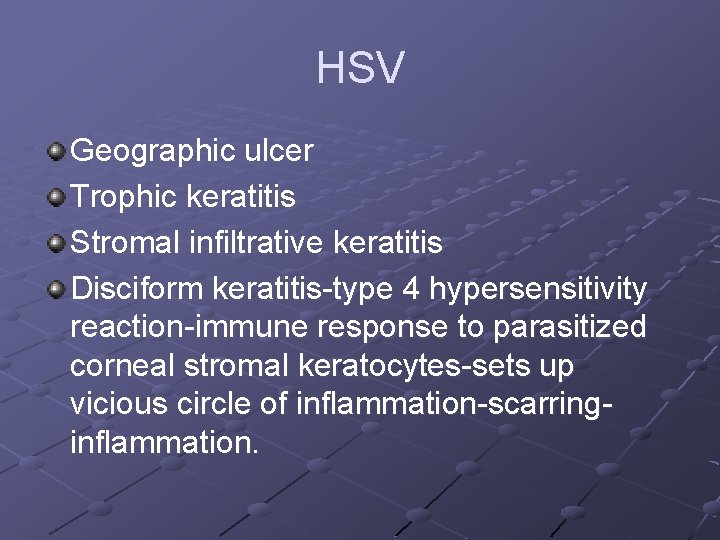 HSV

Geographic ulcer

Trophic keratitis

Stromal infiltrative keratitis

Disciform keratitis-type 4 hypersensitivity reaction-immune response to parasitized corneal stromal keratocytes-sets up vicious circle of inflammation-scarring-inflammation.